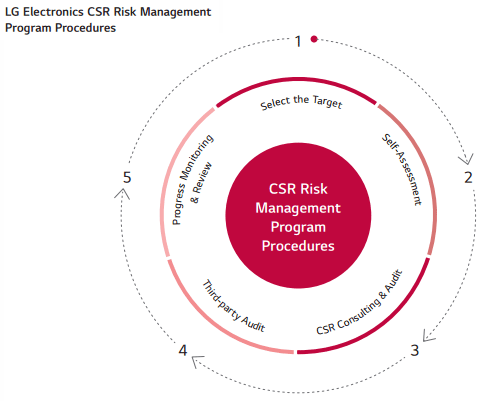 LG Electronics CSR Risk Management Program Procedures

1

Select the Target

2

Self-Assessment

3

CSR Consulting & Audit

4

Third-party Audit

5

Progress Monitoring & Review

CSR Risk Management Program Procedures